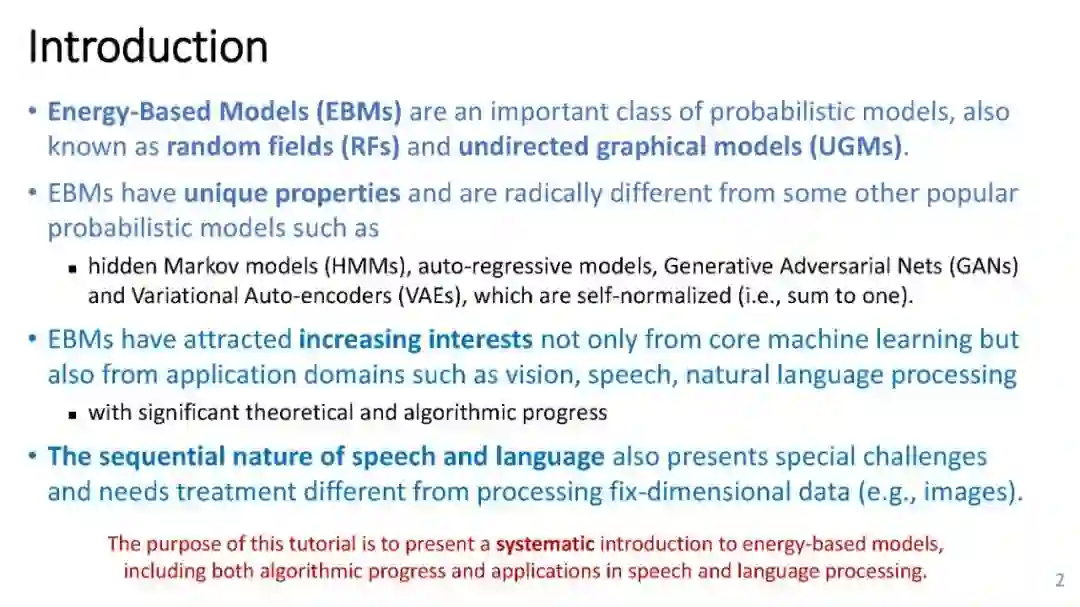 Introduction

• Energy-Based Models (EBMs) are an important class of probabilistic models, also known as random fields (RFs) and undirected graphical models (UGMs).

• EBMs have unique properties and are radically different from some other popular probabilistic models such as

▪ hidden Markov models (HMMs), auto-regressive models, Generative Adversarial Nets (GANs) and Variational Auto-encoders (VAEs), which are self-normalized (i.e., sum to one).

• EBMs have attracted increasing interests not only from core machine learning but also from application domains such as vision, speech, natural language processing

▪ with significant theoretical and algorithmic progress

• The sequential nature of speech and language also presents special challenges and needs treatment different from processing fix-dimensional data (e.g., images).

The purpose of this tutorial is to present a systematic introduction to energy-based models, including both algorithmic progress and applications in speech and language processing.

2